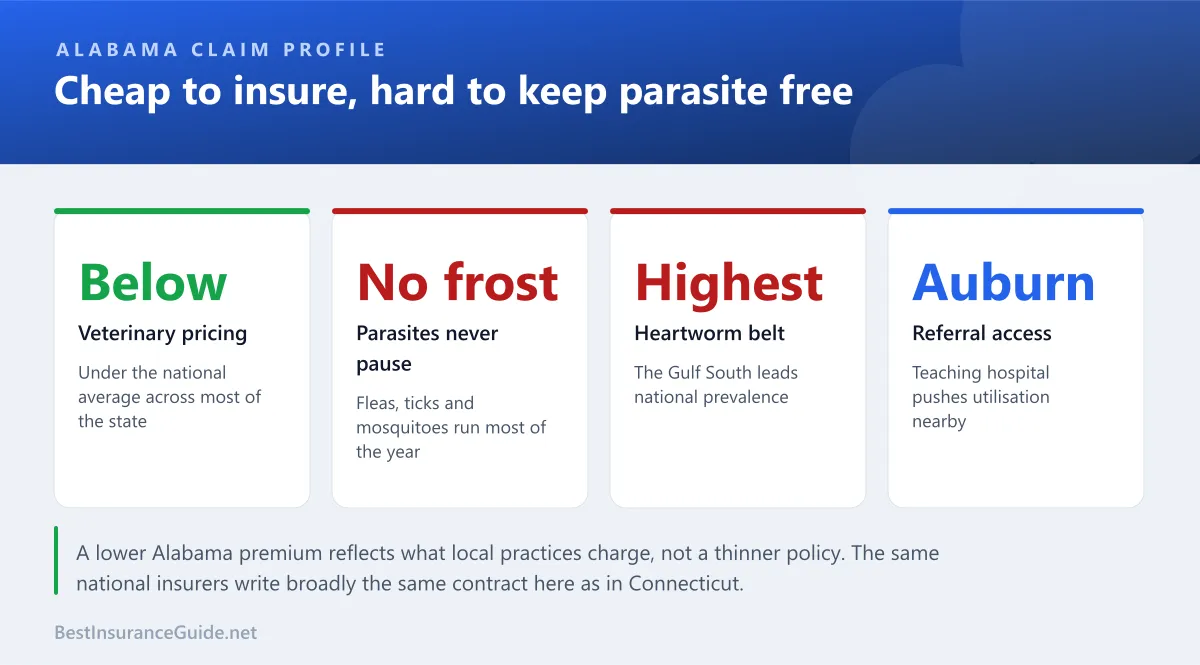 ALABAMA CLAIM PROFILE

Cheap to insure, hard to keep parasite free

Below

Veterinary pricing

Under the national average across most of the state

No frost

Parasites never pause

Fleas, ticks and mosquitoes run most of the year

Highest

Heartworm belt

The Gulf South leads national prevalence

Auburn

Referral access

Teaching hospital pushes utilisation nearby

A lower Alabama premium reflects what local practices charge, not a thinner policy. The same national insurers write broadly the same contract here as in Connecticut.

BestInsuranceGuide.net